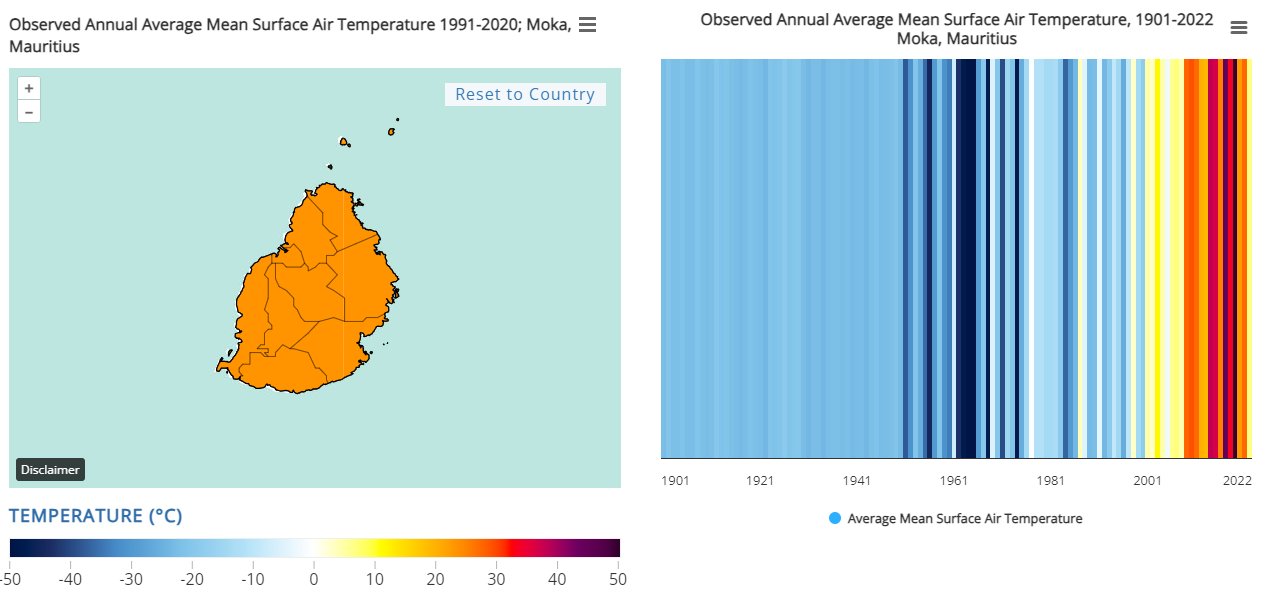 Observed Annual Average Mean Surface Air Temperature 1991-2020; Moka, Mauritius

+
−
Reset to Country

Disclaimer

TEMPERATURE (°C)

-50 -40 -30 -20 -10 0 10 20 30 40 50

Observed Annual Average Mean Surface Air Temperature, 1901-2022
Moka, Mauritius

1901 1921 1941 1961 1981 2001 2022

Average Mean Surface Air Temperature